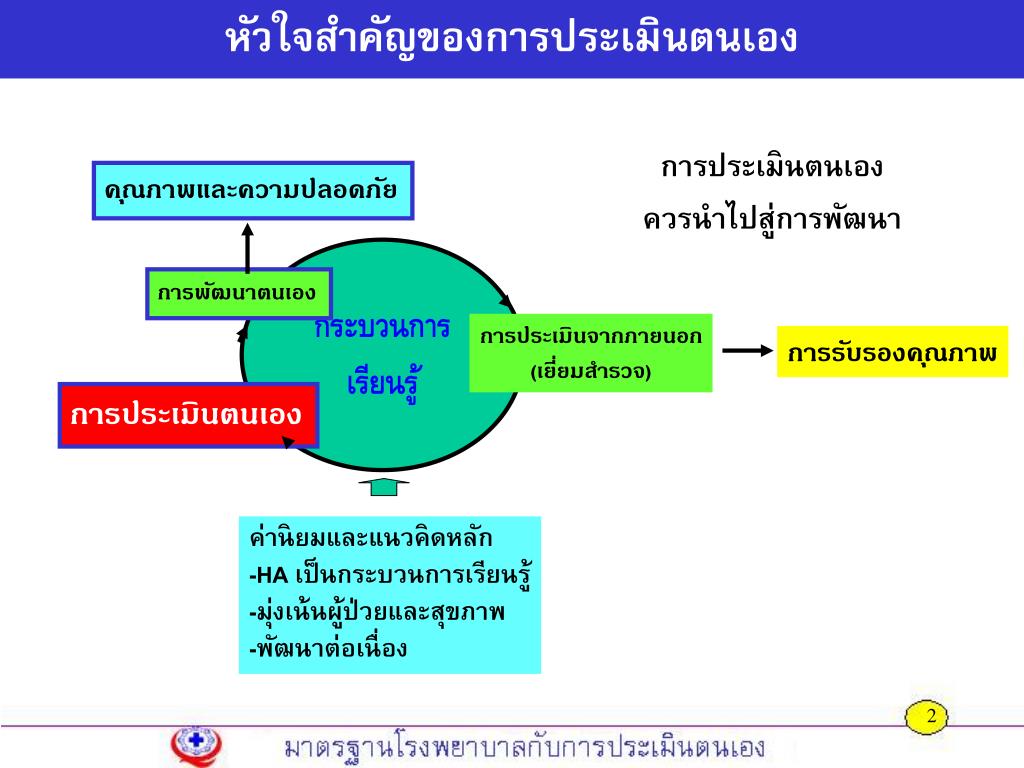 หัวใจสำคัญของการประเมินตนเอง

การประเมินตนเอง

ควรนำไปสู่การพัฒนา

คุณภาพและความปลอดภัย

การพัฒนาตนเอง

กระบวนการ

เรียนรู้

การประเมินจากภายนอก

(เยี่ยมสำรวจ)

การรับรองคุณภาพ

การประเมินตนเอง

ค่านิยมและแนวคิดหลัก
-HA เป็นกระบวนการเรียนรู้
-มุ่งเน้นผู้ป่วยและสุขภาพ
-พัฒนาต่อเนื่อง

2

มาตรฐานโรงพยาบาลกับการประเมินตนเอง